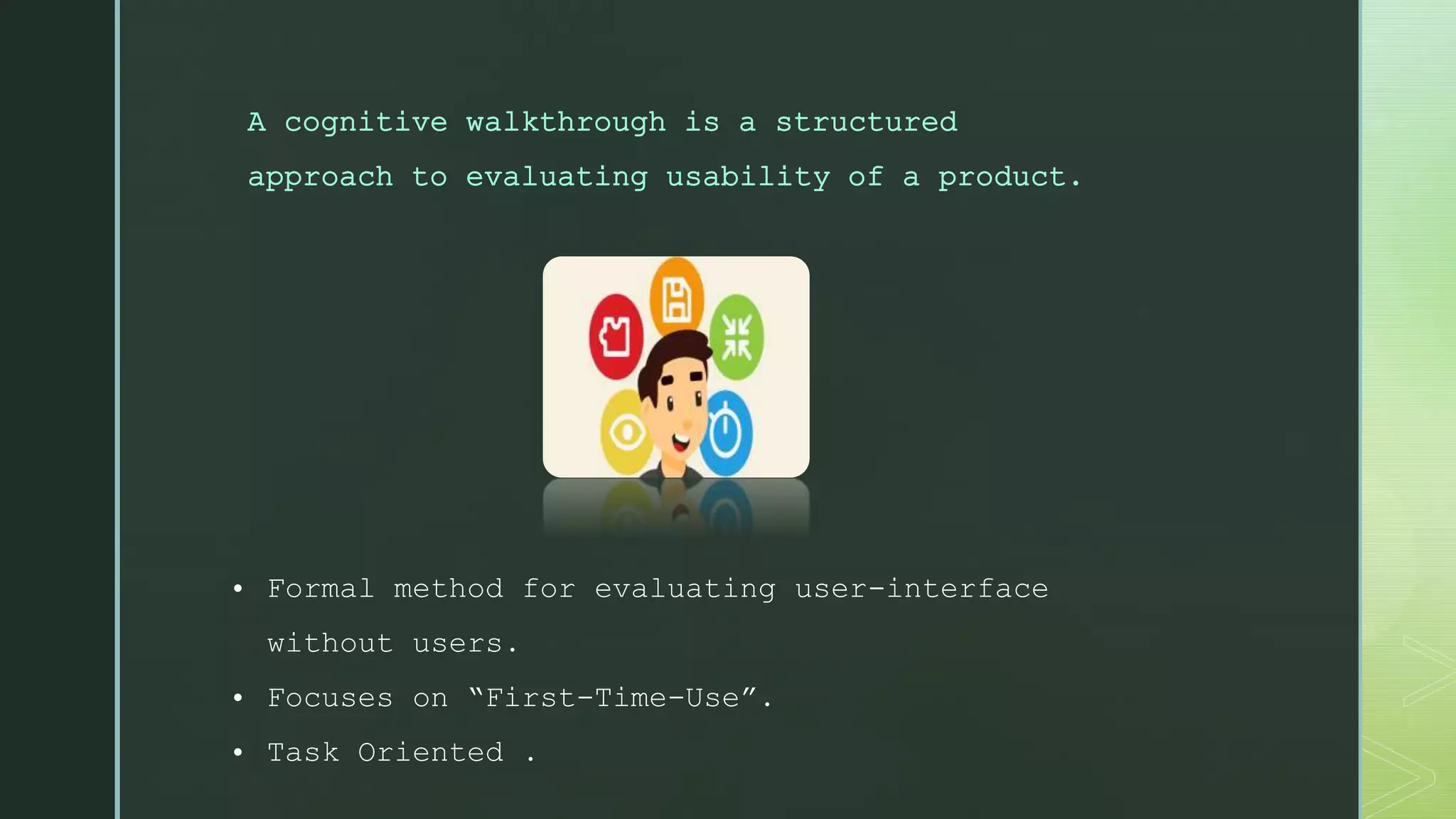 A cognitive walkthrough is a structured approach to evaluating usability of a product.

• Formal method for evaluating user-interface without users.
• Focuses on “First-Time-Use”.
• Task Oriented .